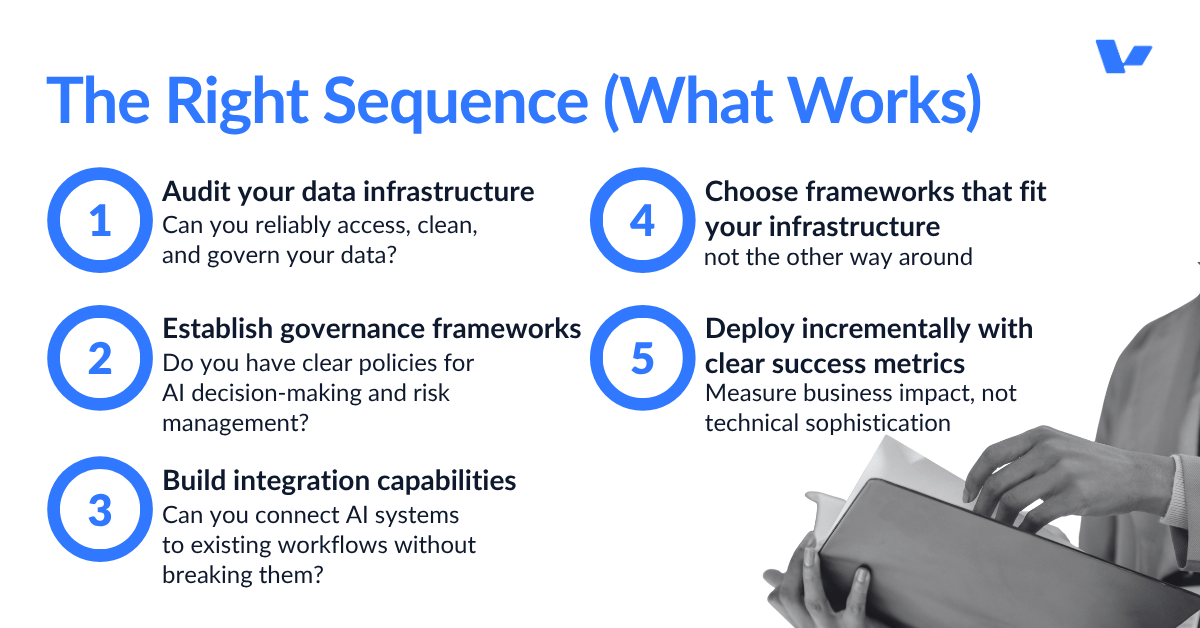 The Right Sequence (What Works)

1
Audit your data infrastructure
Can you reliably access, clean, and govern your data?

2
Establish governance frameworks
Do you have clear policies for AI decision-making and risk management?

3
Build integration capabilities
Can you connect AI systems to existing workflows without breaking them?

4
Choose frameworks that fit your infrastructure
not the other way around

5
Deploy incrementally with clear success metrics
Measure business impact, not technical sophistication